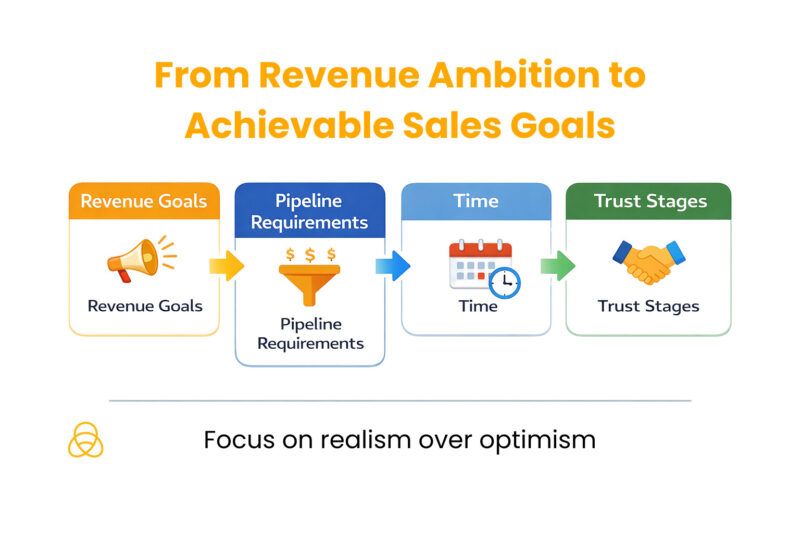 From Revenue Ambition to Achievable Sales Goals

Revenue Goals

Revenue Goals

Pipeline Requirements

$ $ $

Pipeline Requirements

Time

Time

Trust Stages

Trust Stages

Focus on realism over optimism